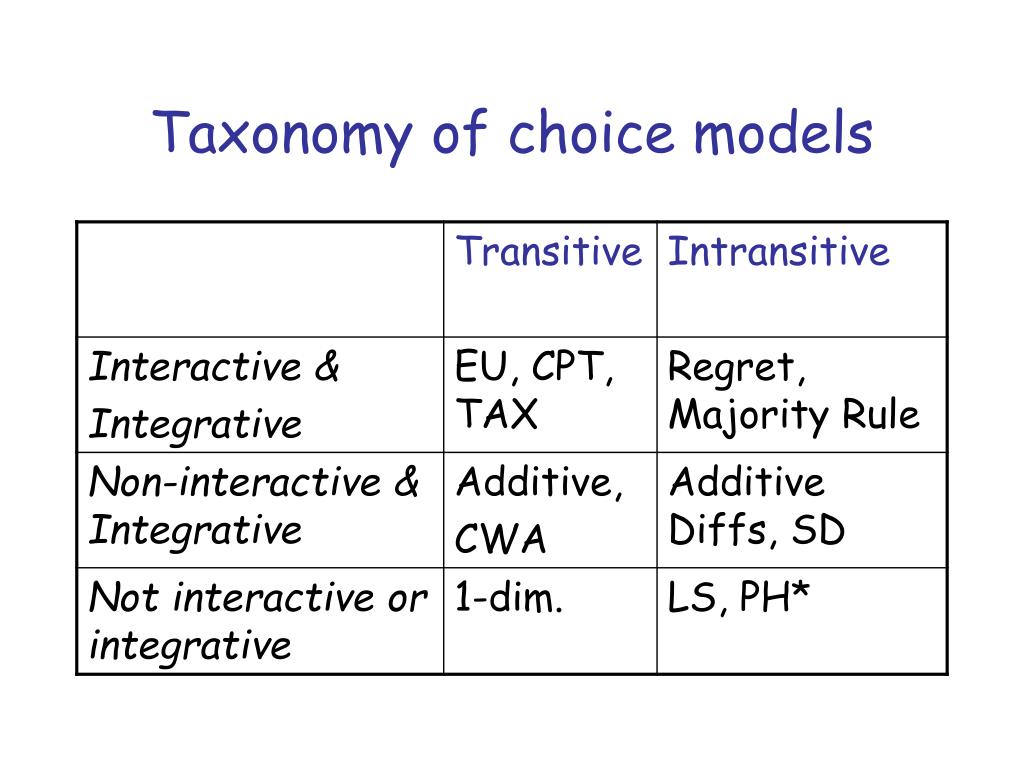 Taxonomy of choice models

| | Transitive | Intransitive |
|---|---|---|
| Interactive & Integrative | EU, CPT, TAX | Regret, Majority Rule |
| Non-interactive & Integrative | Additive, CWA | Additive Diffs, SD |
| Not interactive or integrative | 1-dim. | LS, PH* |